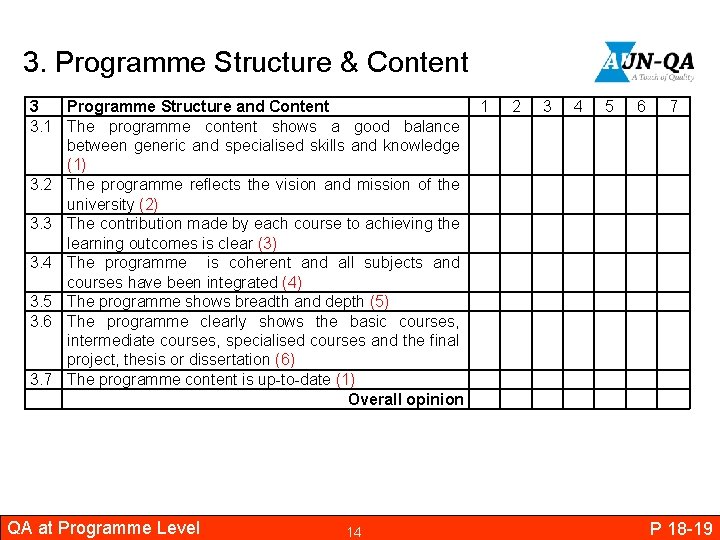 3. Programme Structure & Content

AUN-QA
A Touch of Quality

| 3 | Programme Structure and Content | 1 | 2 | 3 | 4 | 5 | 6 | 7 |
|---|---|---|---|---|---|---|---|---|
| 3.1 | The programme content shows a good balance between generic and specialised skills and knowledge (1) | | | | | | | |
| 3.2 | The programme reflects the vision and mission of the university (2) | | | | | | | |
| 3.3 | The contribution made by each course to achieving the learning outcomes is clear (3) | | | | | | | |
| 3.4 | The programme is coherent and all subjects and courses have been integrated (4) | | | | | | | |
| 3.5 | The programme shows breadth and depth (5) | | | | | | | |
| 3.6 | The programme clearly shows the basic courses, intermediate courses, specialised courses and the final project, thesis or dissertation (6) | | | | | | | |
| 3.7 | The programme content is up-to-date (1) | | | | | | | |
| | Overall opinion | | | | | | | |

QA at Programme Level 14 P 18-19